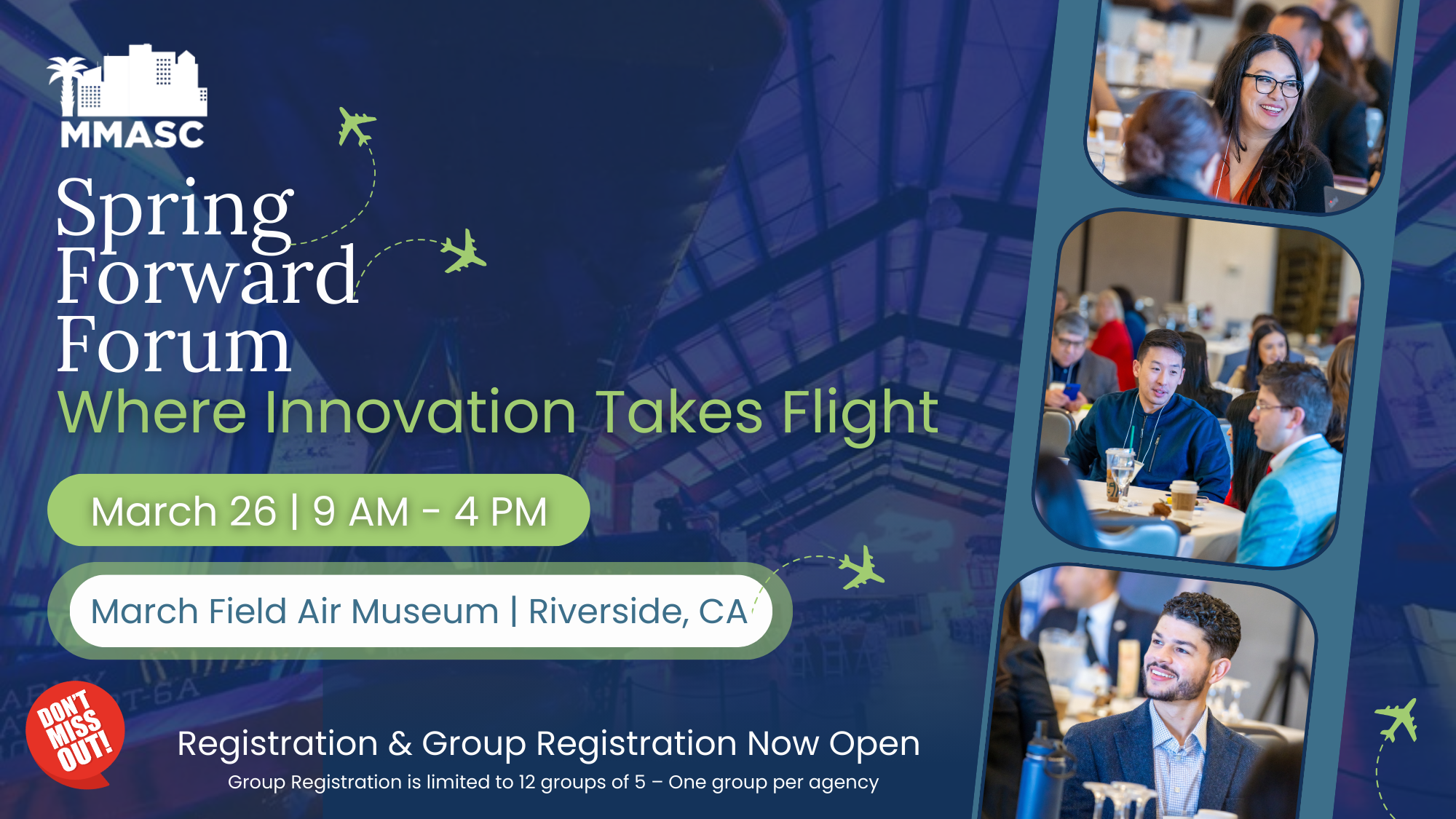 MMASC

Spring Forward Forum

Where Innovation Takes Flight

March 26 | 9 AM - 4 PM

March Field Air Museum | Riverside, CA

DON'T MISS OUT!

Registration & Group Registration Now Open

Group Registration is limited to 12 groups of 5 – One group per agency